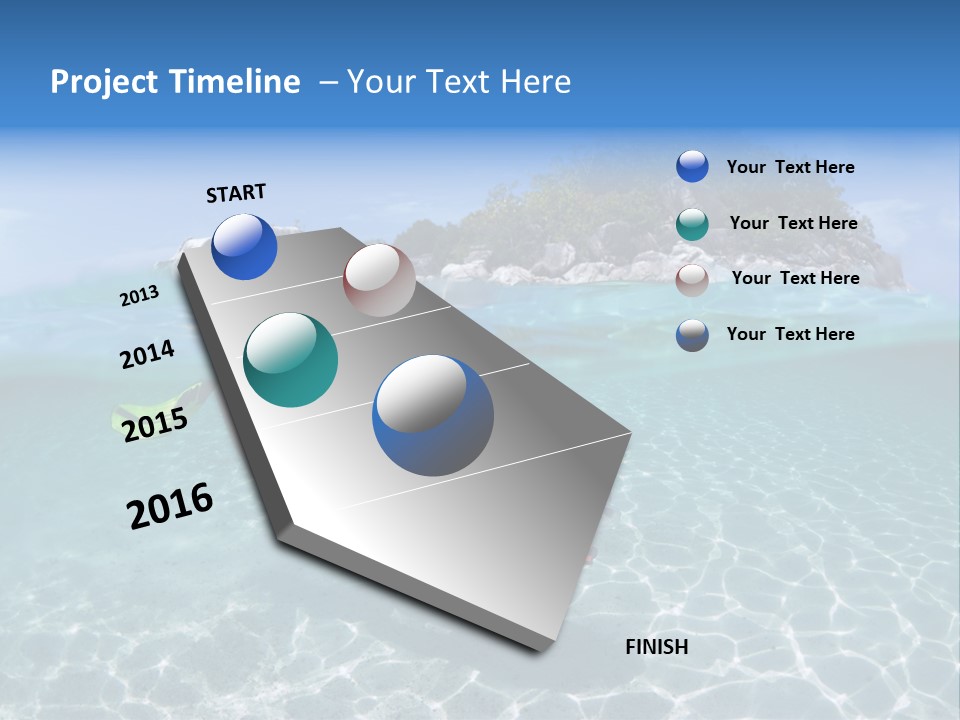 Project Timeline – Your Text Here

START

2013

2014

2015

2016

FINISH

Your Text Here

Your Text Here

Your Text Here

Your Text Here